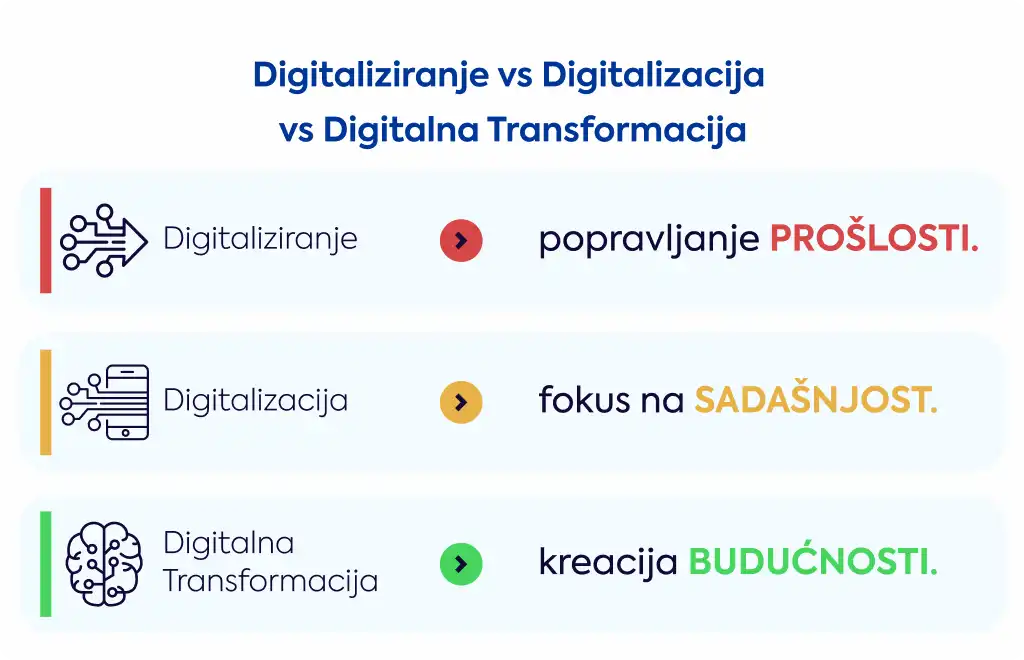 Digitaliziranje vs Digitalizacija vs Digitalna Transformacija

Digitaliziranje popravljanje PROŠLOSTI.

Digitalizacija fokus na SADAŠNJOST.

Digitalna Transformacija kreacija BUDUĆNOSTI.